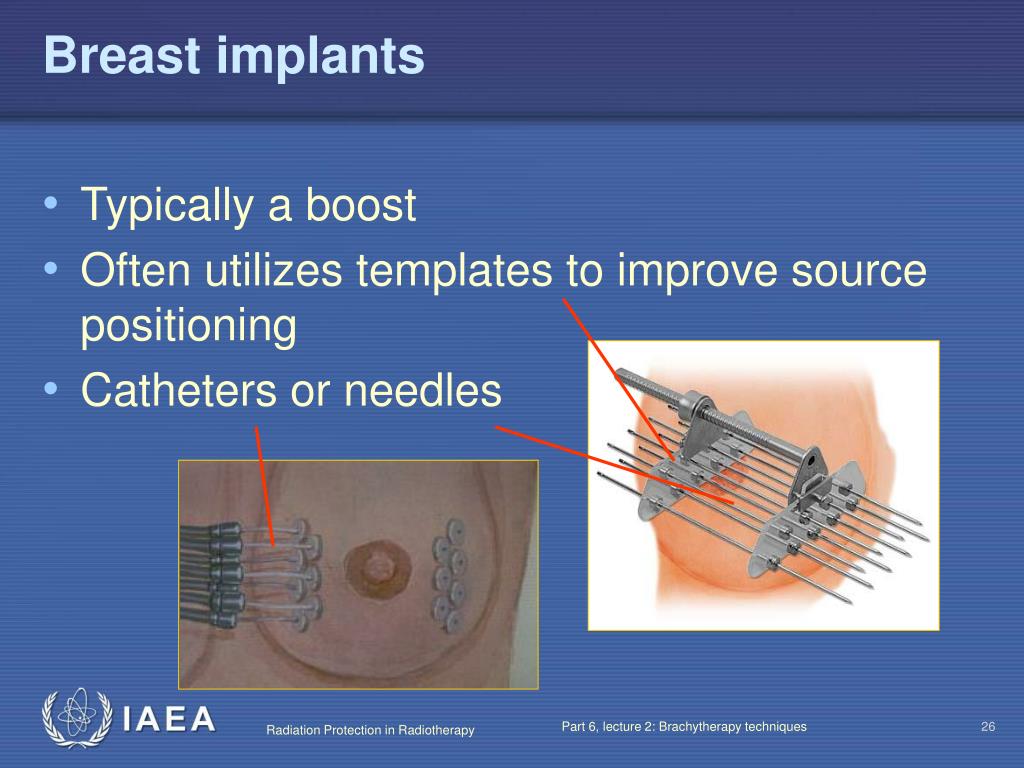 Breast implants

• Typically a boost
• Often utilizes templates to improve source positioning
• Catheters or needles

IAEA

Radiation Protection in Radiotherapy

Part 6, lecture 2: Brachytherapy techniques

26